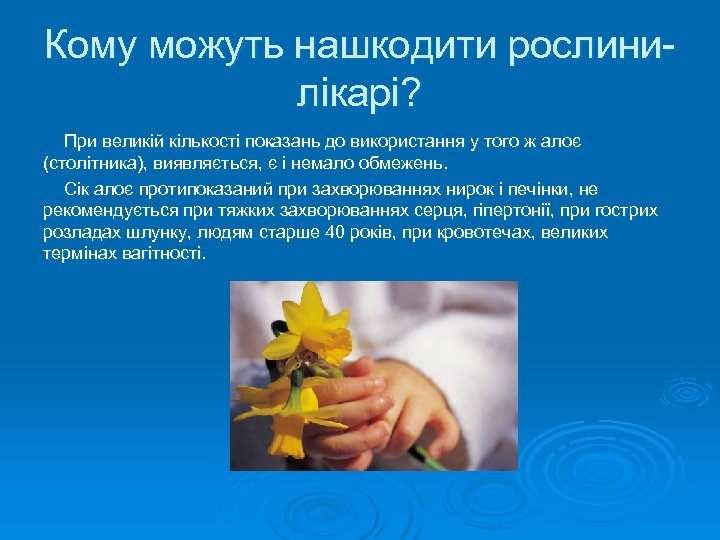 Кому можуть нашкодити рослини-лікарі?

При великій кількості показань до використання у того ж алоє (столітника), виявляється, є і немало обмежень.

Сік алоє протипоказаний при захворюваннях нирок і печінки, не рекомендується при тяжких захворюваннях серця, гіпертонії, при гострих розладах шлунку, людям старше 40 років, при кровотечах, великих термінах вагітності.